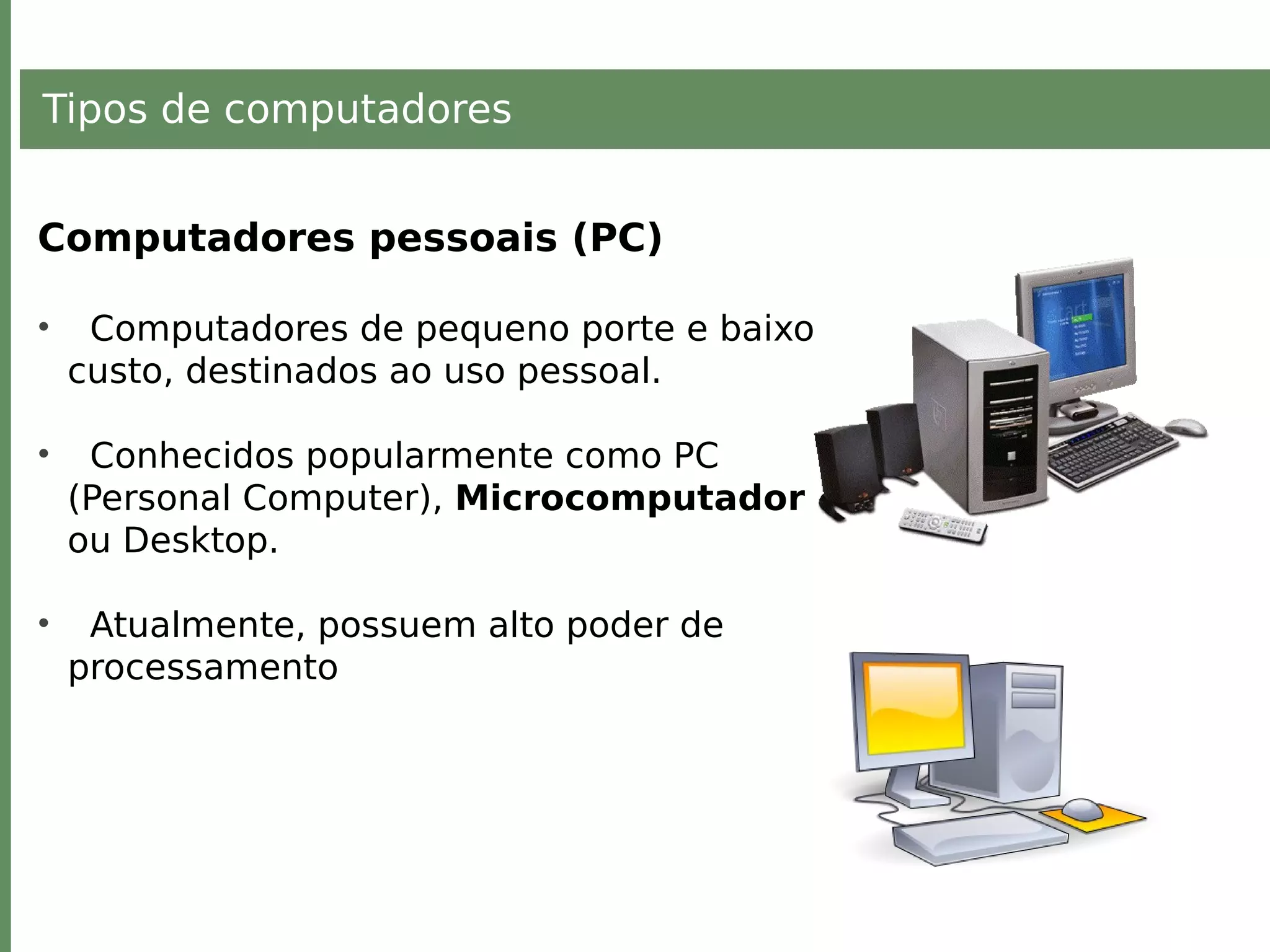 Tipos de computadores

Computadores pessoais (PC)

• Computadores de pequeno porte e baixo custo, destinados ao uso pessoal.

• Conhecidos popularmente como PC (Personal Computer), Microcomputador ou Desktop.

• Atualmente, possuem alto poder de processamento